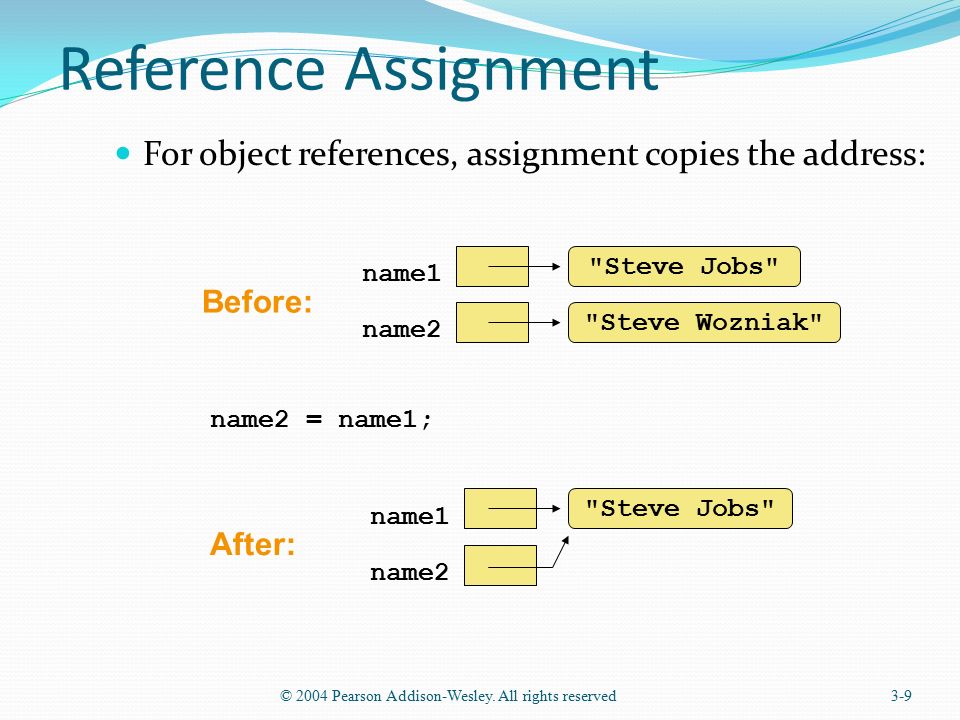 Reference Assignment

For object references, assignment copies the address:

Before:

name1

"Steve Jobs"

name2

"Steve Wozniak"

name2 = name1;

After:

name1

"Steve Jobs"

name2

© 2004 Pearson Addison-Wesley. All rights reserved

3-9